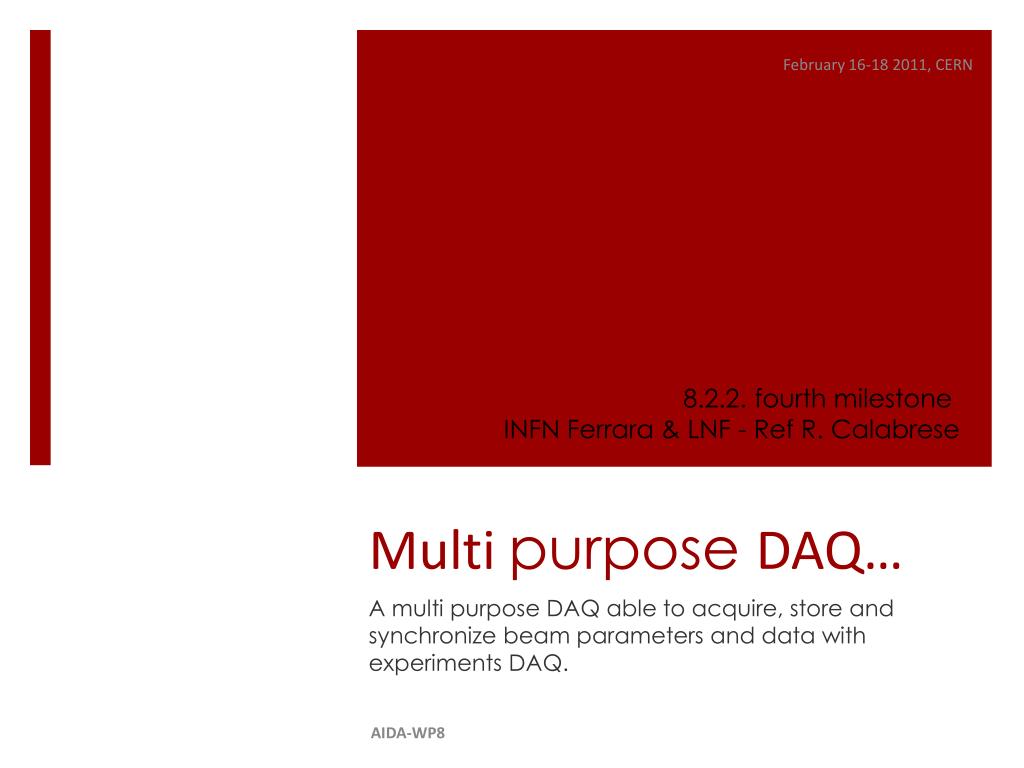 February 16-18 2011, CERN

8.2.2. fourth milestone
INFN Ferrara & LNF - Ref R. Calabrese

Multi purpose DAQ…

A multi purpose DAQ able to acquire, store and synchronize beam parameters and data with experiments DAQ.

AIDA-WP8